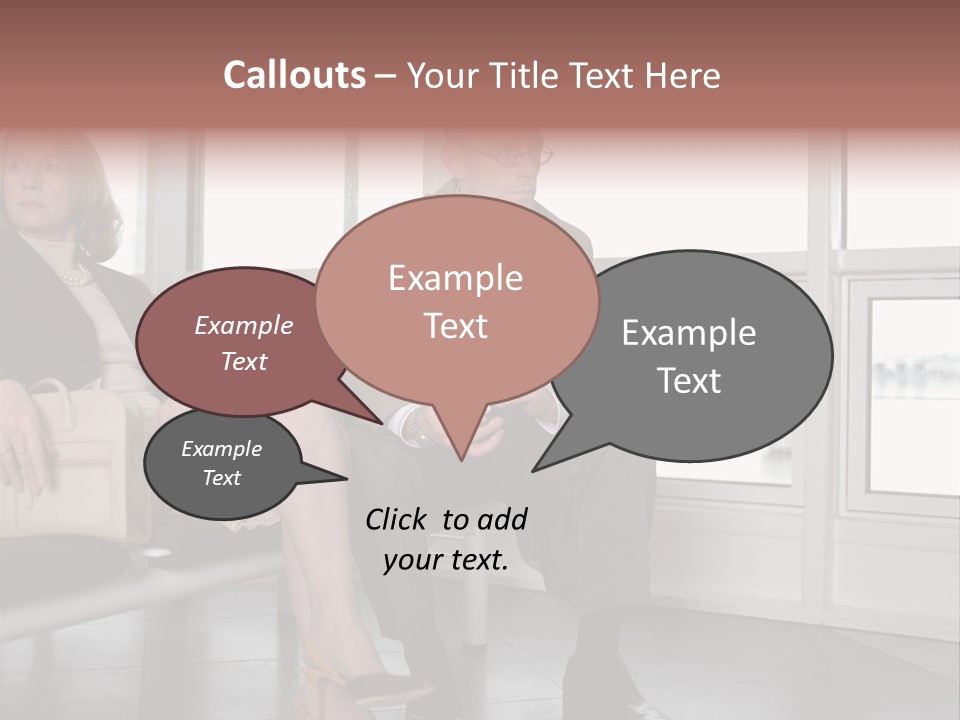 Callouts – Your Title Text Here

Example Text

Example Text

Example Text

Example Text

Click to add your text.